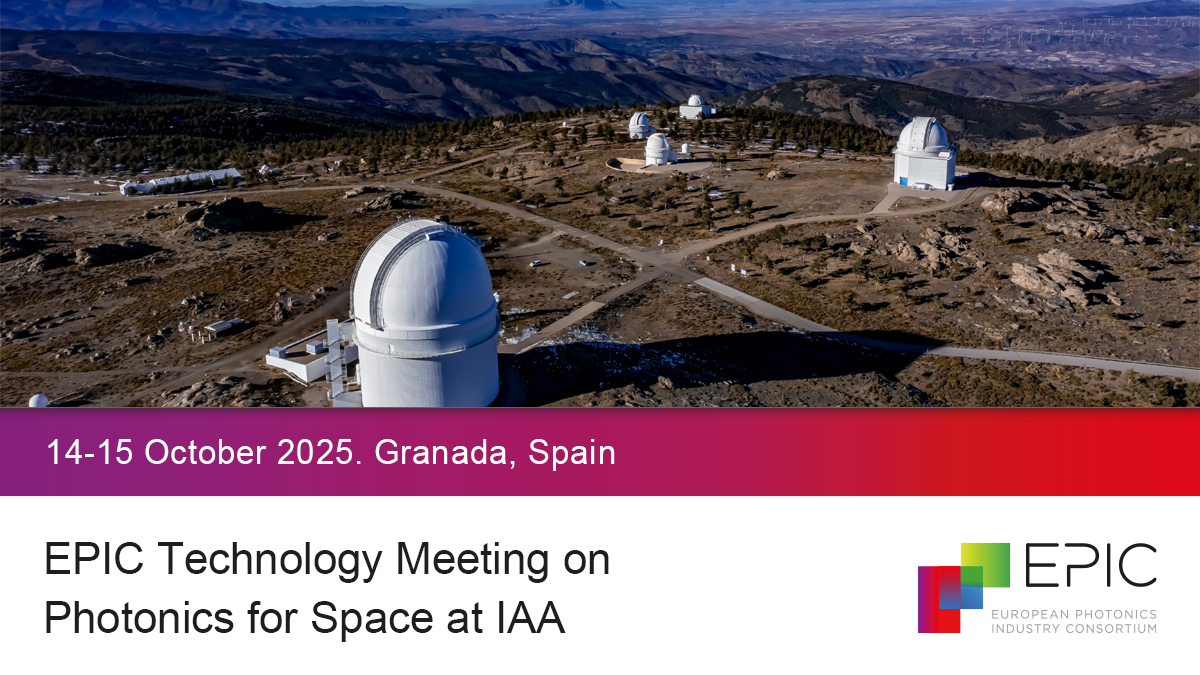 14-15 October 2025. Granada, Spain

EPIC Technology Meeting on Photonics for Space at IAA

EPIC
EUROPEAN PHOTONICS INDUSTRY CONSORTIUM